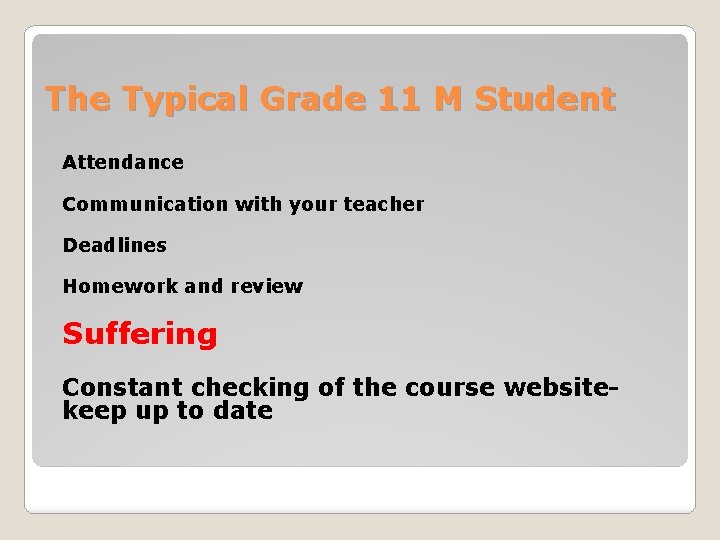 The Typical Grade 11 M Student

Attendance

Communication with your teacher

Deadlines

Homework and review

Suffering

Constant checking of the course website- keep up to date